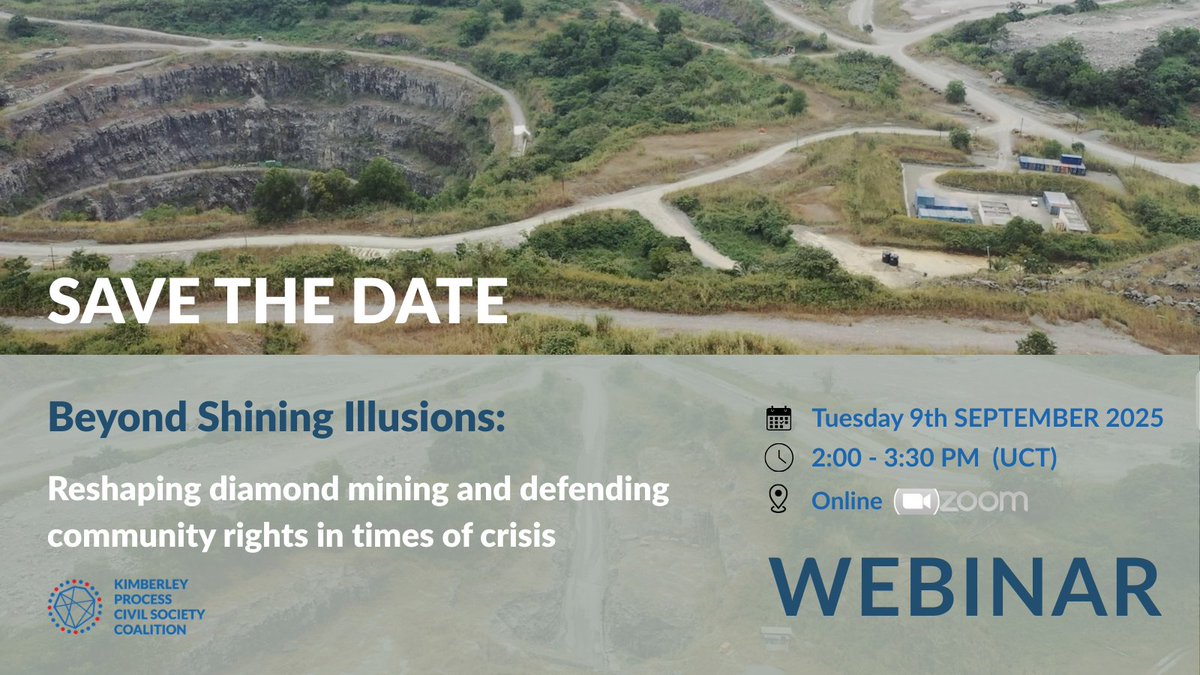 SAVE THE DATE

Beyond Shining Illusions:

Reshaping diamond mining and defending community rights in times of crisis

KIMBERLEY PROCESS CIVIL SOCIETY COALITION

Tuesday 9th SEPTEMBER 2025

2:00 - 3:30 PM (UCT)

Online zoom

WEBINAR